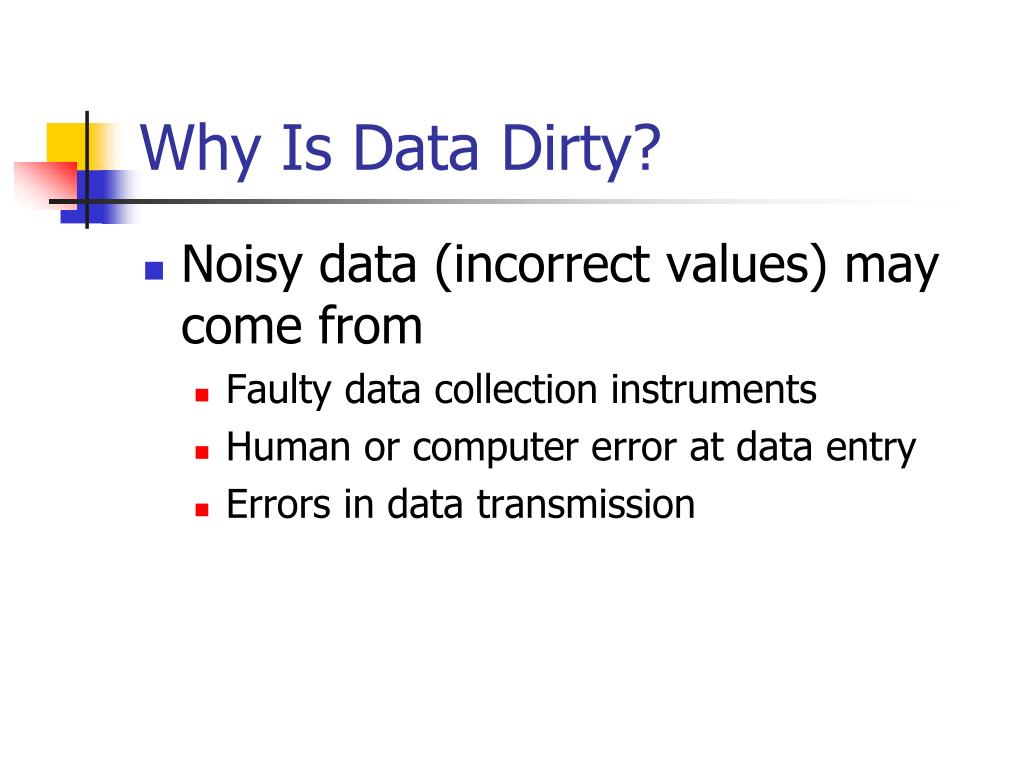 Why Is Data Dirty?

- Noisy data (incorrect values) may come from
  - Faulty data collection instruments
  - Human or computer error at data entry
  - Errors in data transmission